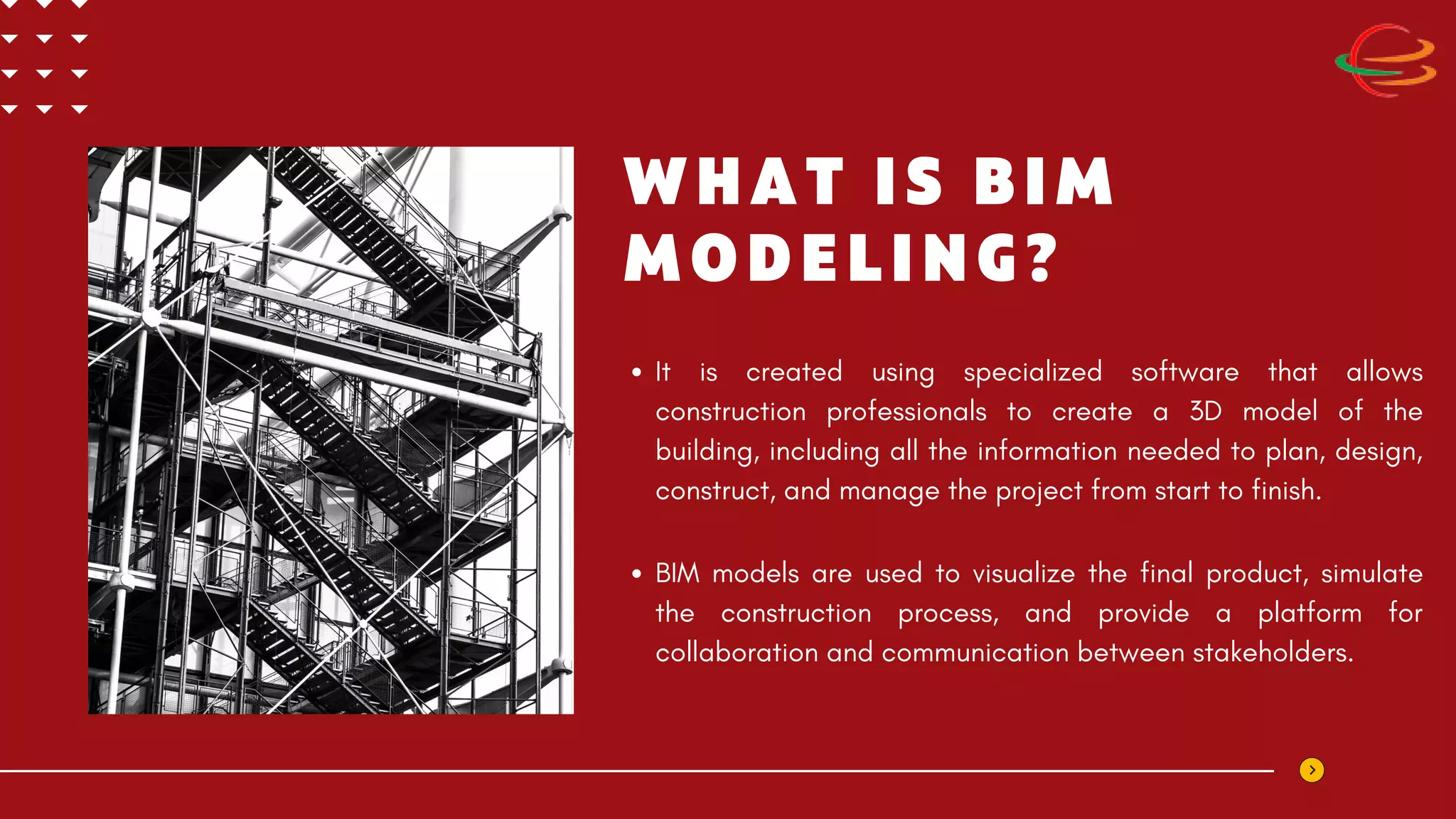 WHAT IS BIM MODELING?

• It is created using specialized software that allows construction professionals to create a 3D model of the building, including all the information needed to plan, design, construct, and manage the project from start to finish.

• BIM models are used to visualize the final product, simulate the construction process, and provide a platform for collaboration and communication between stakeholders.